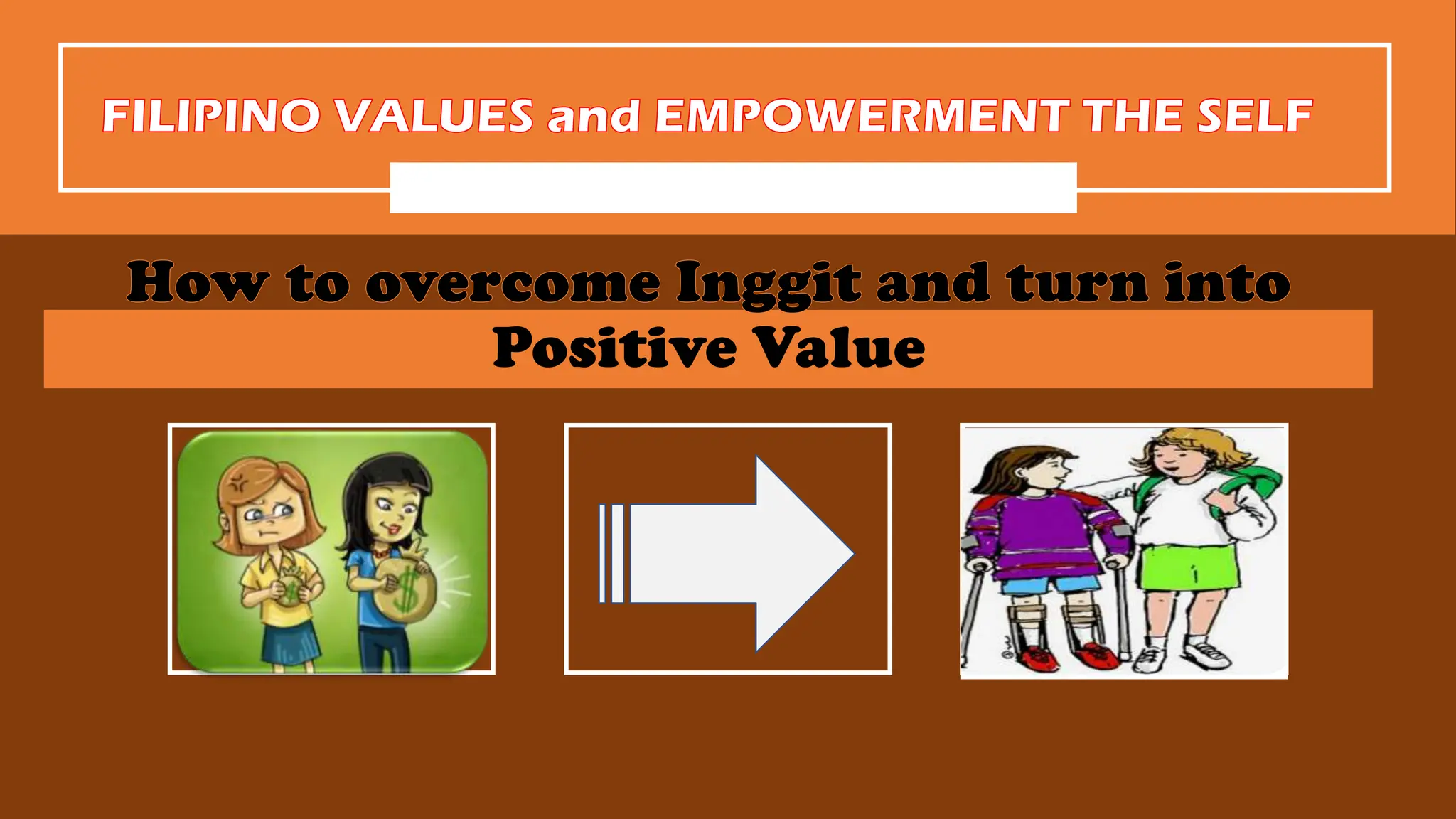 FILIPINO VALUES and EMPOWERMENT THE SELF

How to overcome Inggit and turn into Positive Value